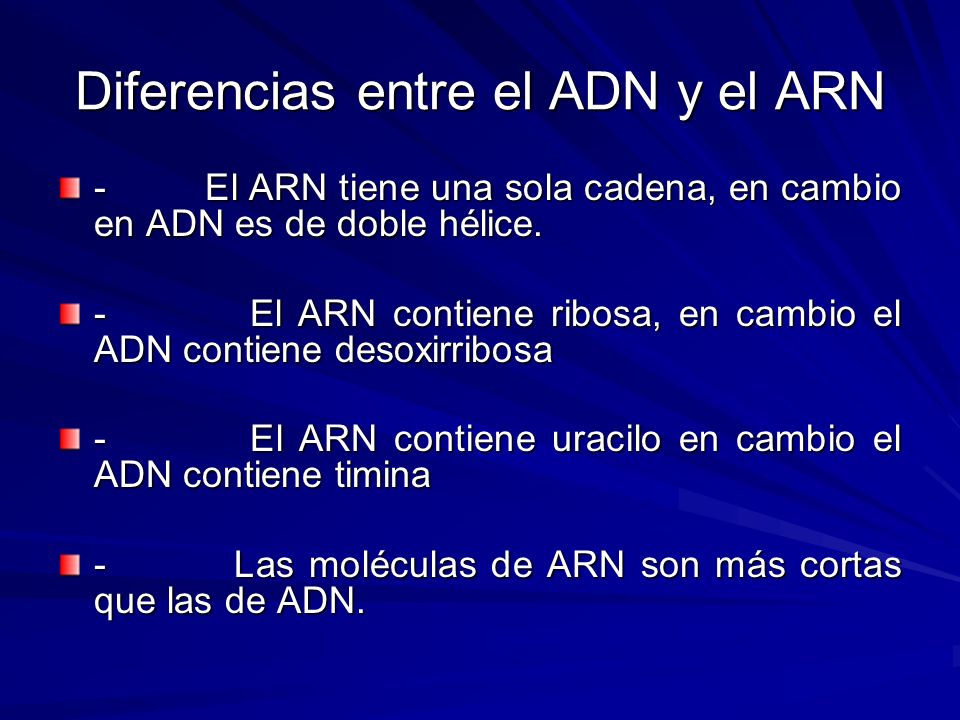 Diferencias entre el ADN y el ARN

- El ARN tiene una sola cadena, en cambio en ADN es de doble hélice.

- El ARN contiene ribosa, en cambio el ADN contiene desoxirribosa

- El ARN contiene uracilo en cambio el ADN contiene timina

- Las moléculas de ARN son más cortas que las de ADN.